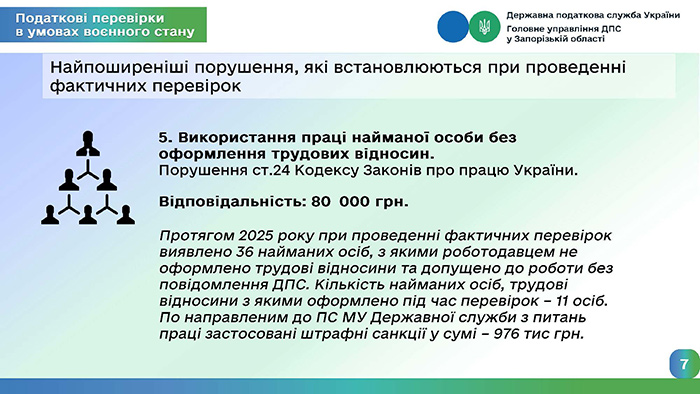 Податкові перевірки в умовах воєнного стану

Державна податкова служба України
Головне управління ДПС у Запорізькій області

Найпоширеніші порушення, які встановлюються при проведенні фактичних перевірок

5. Використання праці найманої особи без оформлення трудових відносин.
Порушення ст.24 Кодексу Законів про працю України.

Відповідальність: 80 000 грн.

Протягом 2025 року при проведенні фактичних перевірок виявлено 36 найманих осіб, з якими роботодавцем не оформлено трудові відносини та допущено до роботи без повідомлення ДПС. Кількість найманих осіб, трудові відносини з якими оформлено під час перевірок – 11 осіб. По направленим до ПС МУ Державної служби з питань праці застосовані штрафні санкції у сумі – 976 тис грн.

7